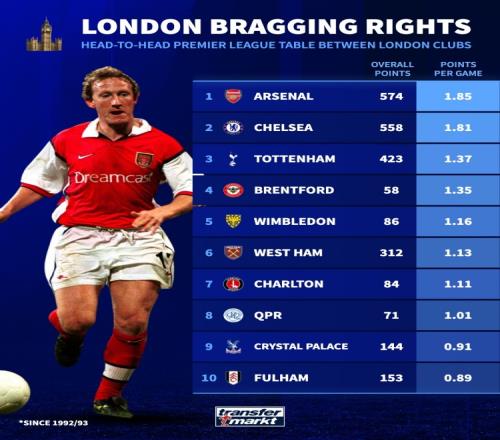 LONDON BRAGGING RIGHTS
HEAD-TO-HEAD PREMIER LEAGUE TABLE BETWEEN LONDON CLUBS

Dreamcast

| | | OVERALL POINTS | POINTS PER GAME |
|---|---|---|---|
| 1 | ARSENAL | 574 | 1.85 |
| 2 | CHELSEA | 558 | 1.81 |
| 3 | TOTTENHAM | 423 | 1.37 |
| 4 | BRENTFORD | 58 | 1.35 |
| 5 | WIMBLEDON | 86 | 1.16 |
| 6 | WEST HAM | 312 | 1.13 |
| 7 | CHARLTON | 84 | 1.11 |
| 8 | QPR | 71 | 1.01 |
| 9 | CRYSTAL PALACE | 144 | 0.91 |
| 10 | FULHAM | 153 | 0.89 |

*SINCE 1992/93

transfer markt